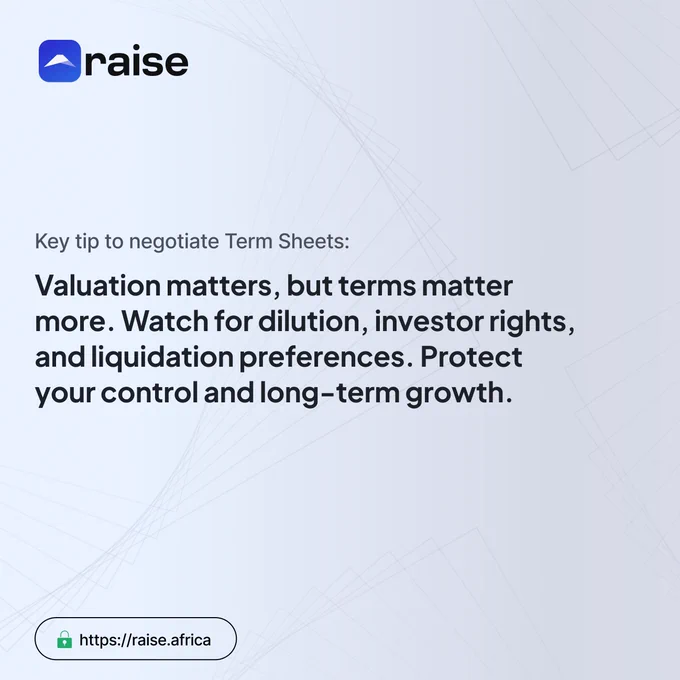 raise

Key tip to negotiate Term Sheets:

Valuation matters, but terms matter more. Watch for dilution, investor rights, and liquidation preferences. Protect your control and long-term growth.

https://raise.africa